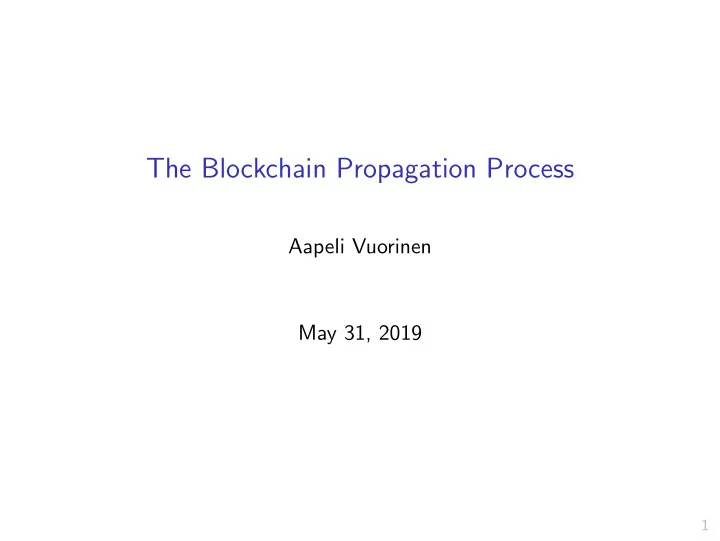 The Blockchain Propagation Process

Aapeli Vuorinen

May 31, 2019

1